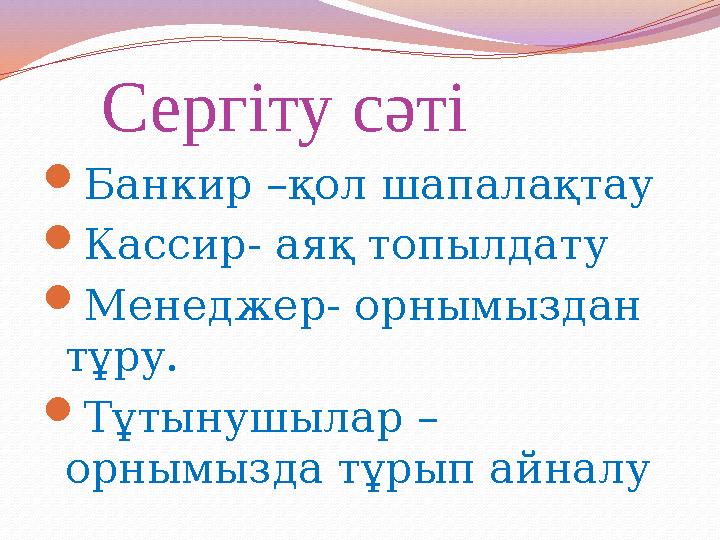 Сергіту сәті

Банкир –қол шапалақтау

Кассир- аяқ топылдату

Менеджер- орнымыздан тұру.

Тұтынушылар – орнымызда тұрып айналу